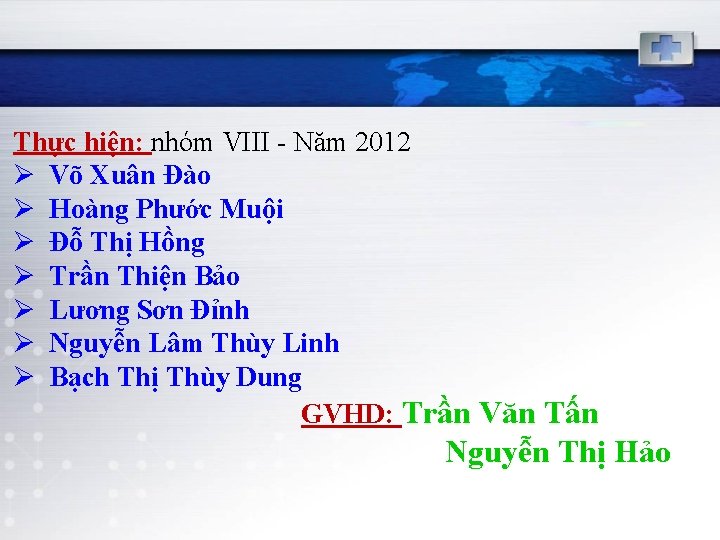 Thực hiện: nhóm VIII - Năm 2012
➢ Võ Xuân Đào
➢ Hoàng Phước Muội
➢ Đỗ Thị Hồng
➢ Trần Thiện Bảo
➢ Lương Sơn Đỉnh
➢ Nguyễn Lâm Thùy Linh
➢ Bạch Thị Thùy Dung

GVHD: Trần Văn Tấn
Nguyễn Thị Hảo